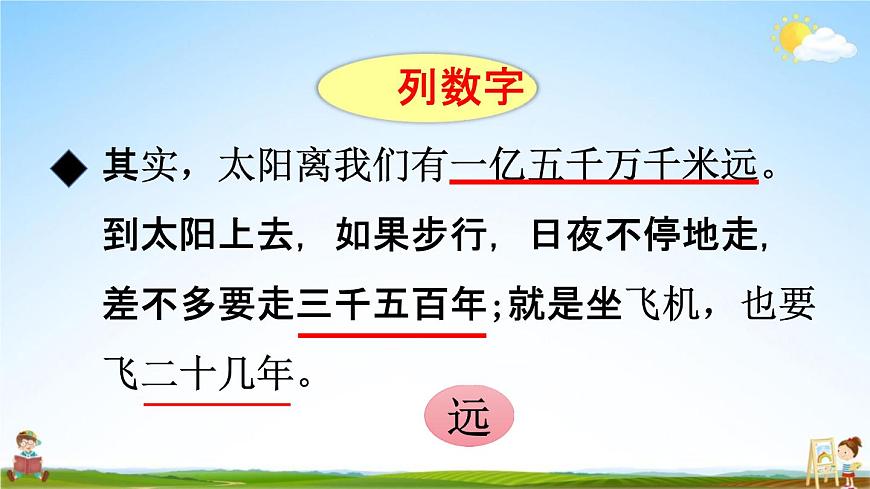 列数字

◆ 其实，太阳离我们有一亿五千万千米远。到太阳上去，如果步行，日夜不停地走，差不多要走三千五百年；就是坐飞机，也要飞二十几年。

远